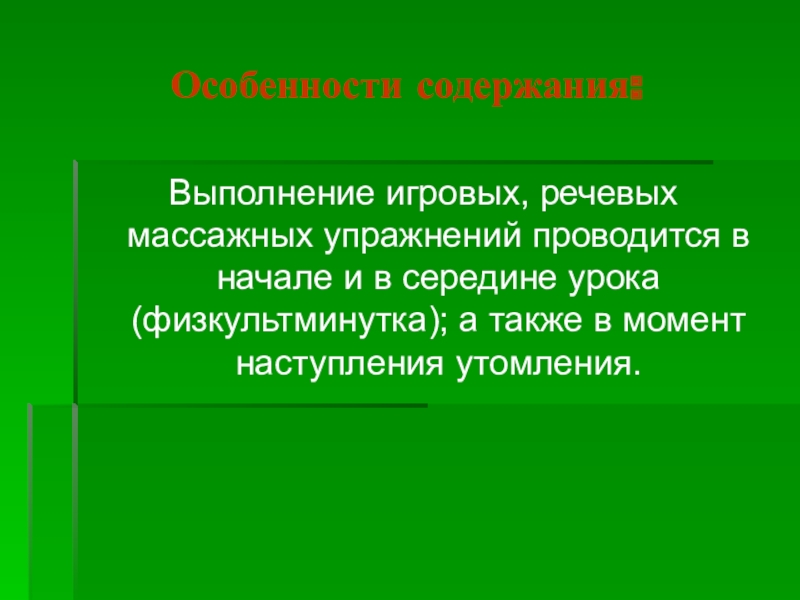 Особенности содержания:

Выполнение игровых, речевых массажных упражнений проводится в начале и в середине урока (физкультминутка); а также в момент наступления утомления.